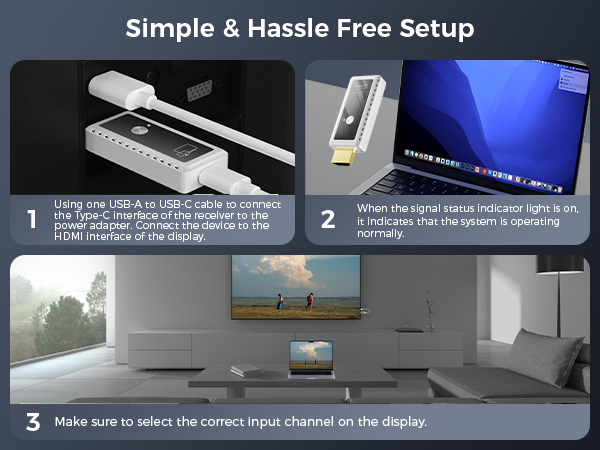 Simple & Hassle Free Setup

1 Using one USB-A to USB-C cable to connect the Type-C interface of the receiver to the power adapter. Connect the device to the HDMI interface of the display.

2 When the signal status indicator light is on, it indicates that the system is operating normally.

3 Make sure to select the correct input channel on the display.